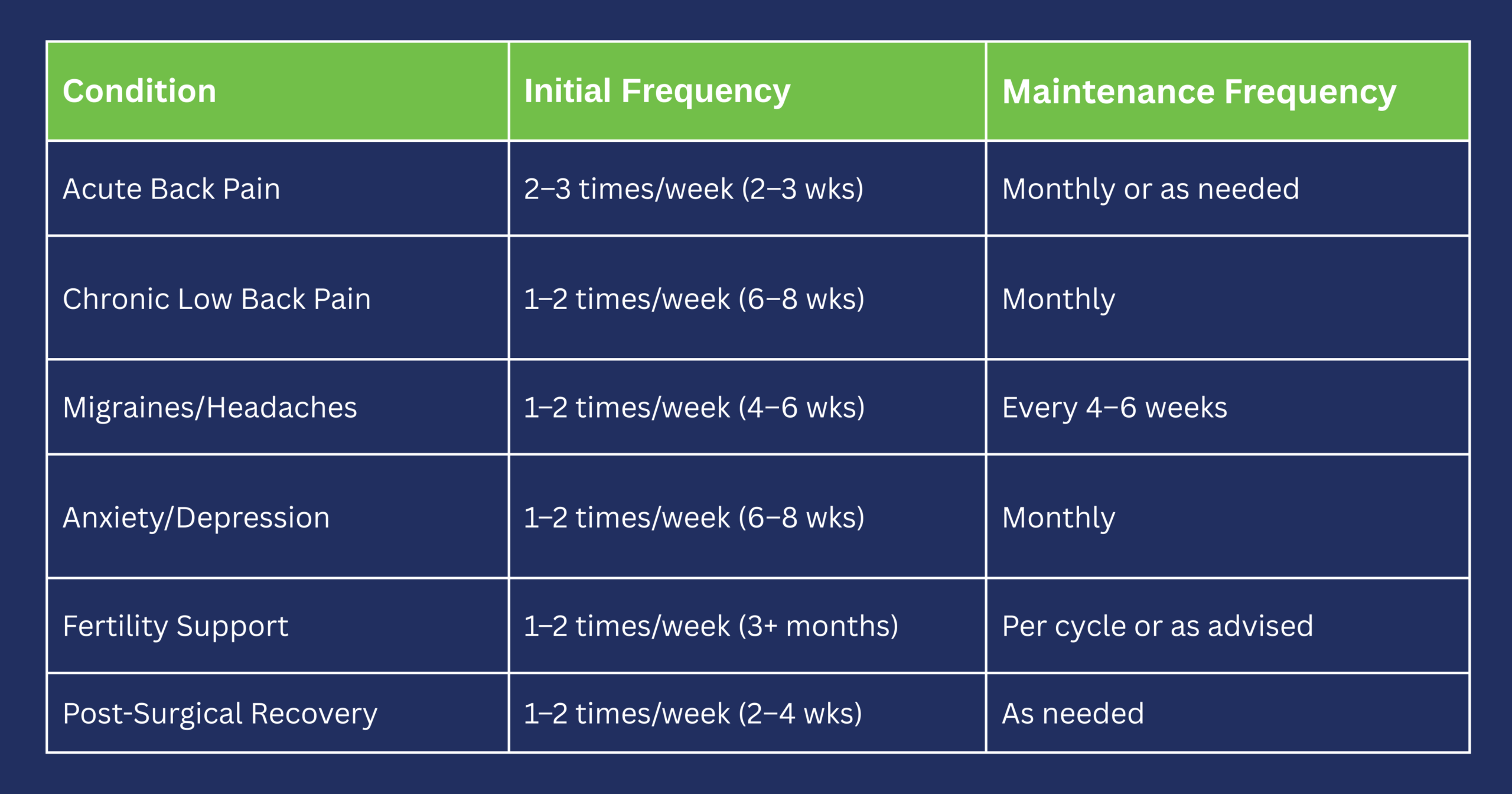 | Condition | Initial Frequency | Maintenance Frequency |
|---|---|---|
| Acute Back Pain | 2–3 times/week (2–3 wks) | Monthly or as needed |
| Chronic Low Back Pain | 1–2 times/week (6–8 wks) | Monthly |
| Migraines/Headaches | 1–2 times/week (4–6 wks) | Every 4–6 weeks |
| Anxiety/Depression | 1–2 times/week (6–8 wks) | Monthly |
| Fertility Support | 1–2 times/week (3+ months) | Per cycle or as advised |
| Post-Surgical Recovery | 1–2 times/week (2–4 wks) | As needed |